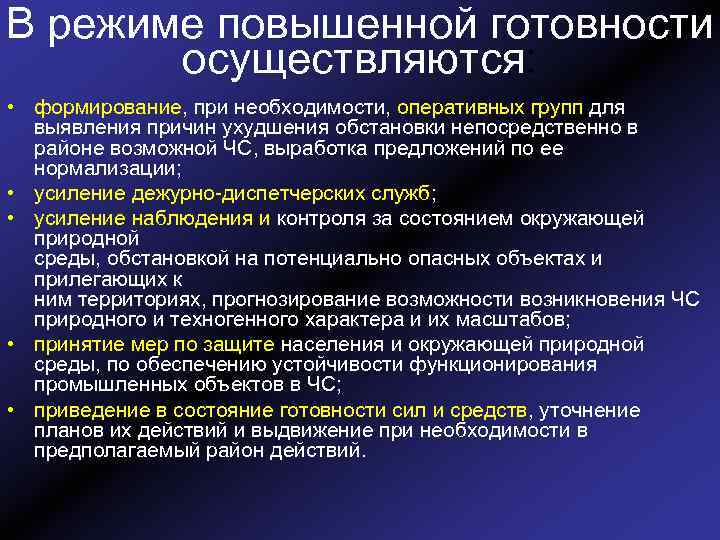 В режиме повышенной готовности осуществляются

• формирование, при необходимости, оперативных групп для выявления причин ухудшения обстановки непосредственно в районе возможной ЧС, выработка предложений по ее нормализации;
• усиление дежурно-диспетчерских служб;
• усиление наблюдения и контроля за состоянием окружающей природной среды, обстановкой на потенциально опасных объектах и прилегающих к ним территориях, прогнозирование возможности возникновения ЧС природного и техногенного характера и их масштабов;
• принятие мер по защите населения и окружающей природной среды, по обеспечению устойчивости функционирования промышленных объектов в ЧС;
• приведение в состояние готовности сил и средств, уточнение планов их действий и выдвижение при необходимости в предполагаемый район действий.